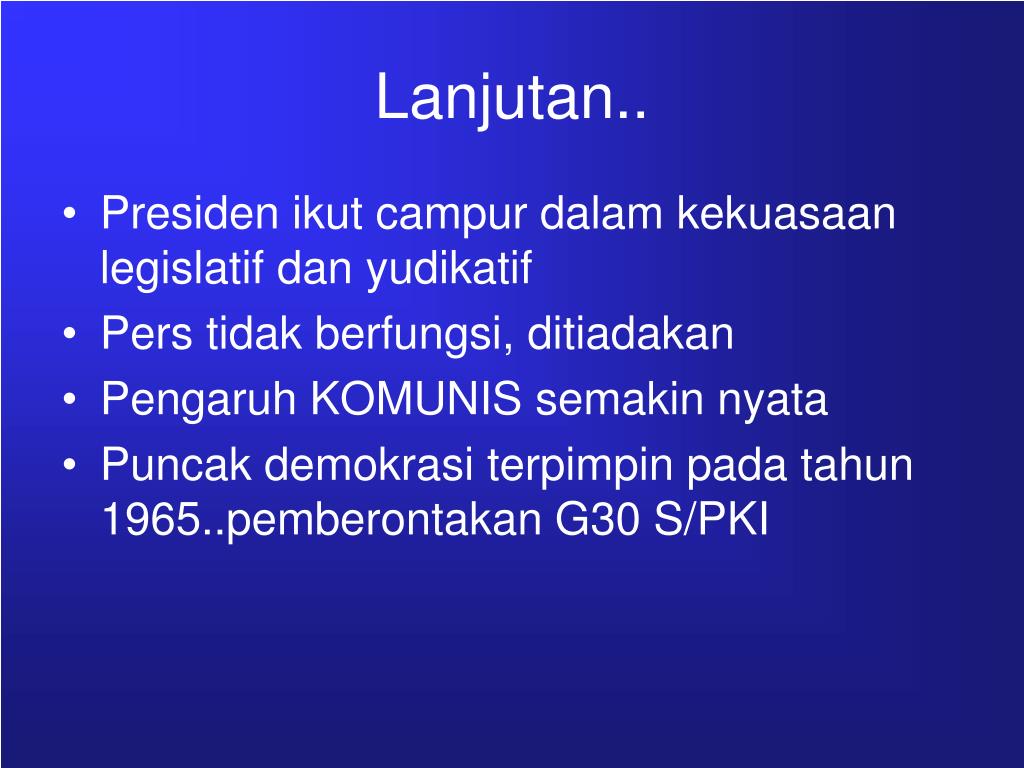 Lanjutan..

• Presiden ikut campur dalam kekuasaan legislatif dan yudikatif
• Pers tidak berfungsi, ditiadakan
• Pengaruh KOMUNIS semakin nyata
• Puncak demokrasi terpimpin pada tahun 1965..pemberontakan G30 S/PKI